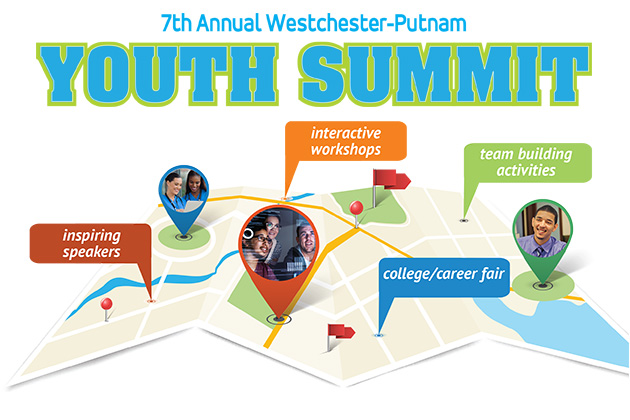 7th Annual Westchester-Putnam

YOUTH SUMMIT

interactive workshops

team building activities

inspiring speakers

college/career fair